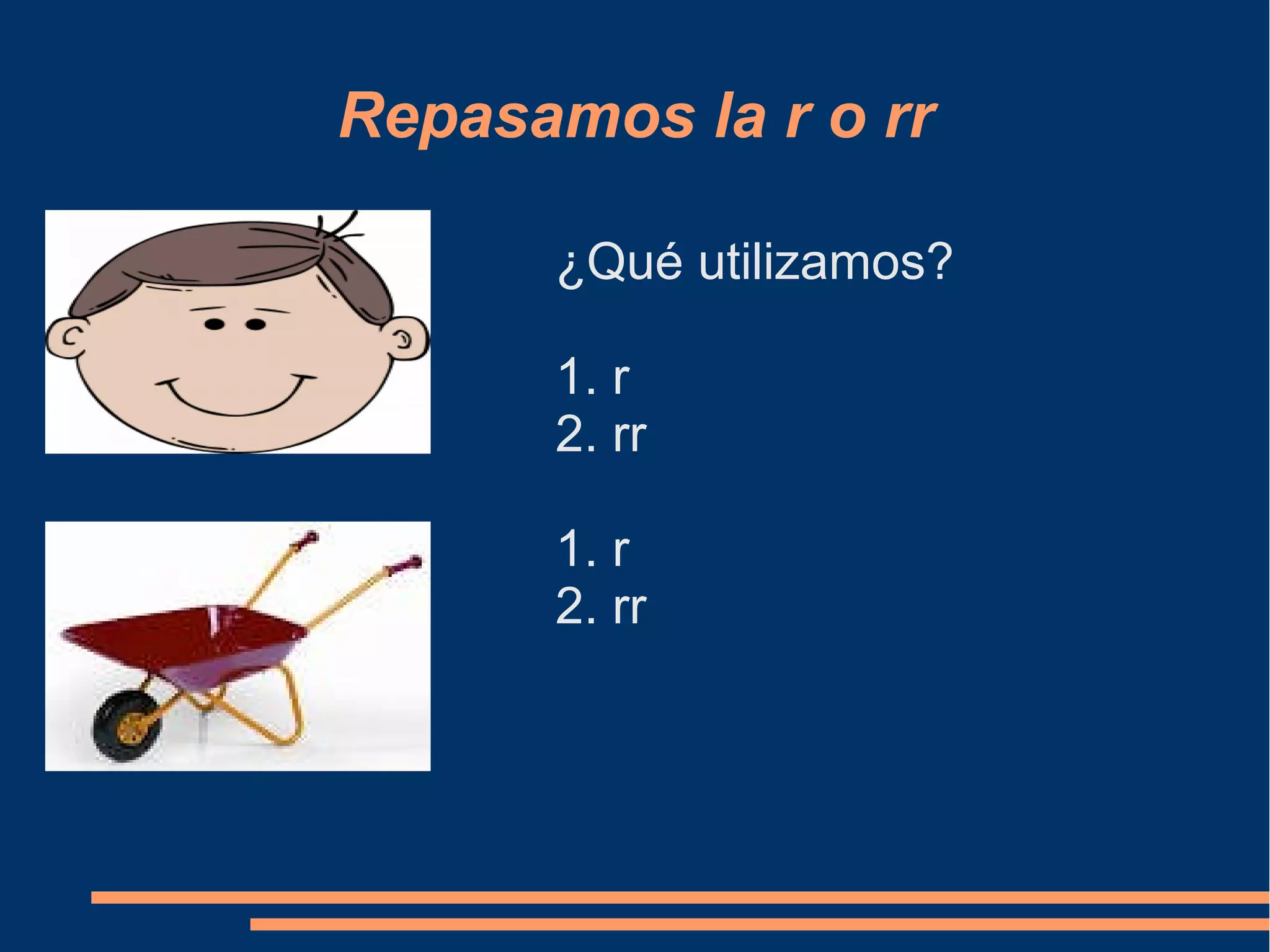 Repasamos la r o rr

¿Qué utilizamos?

1. r
2. rr

1. r
2. rr